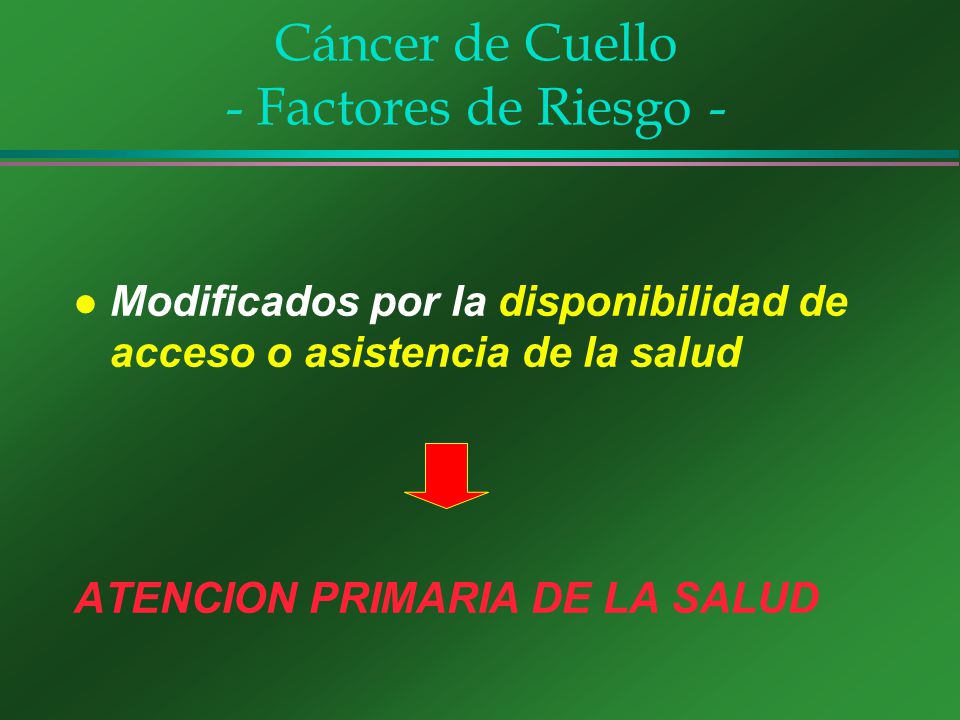 Cáncer de Cuello
- Factores de Riesgo -

● Modificados por la disponibilidad de acceso o asistencia de la salud

ATENCION PRIMARIA DE LA SALUD